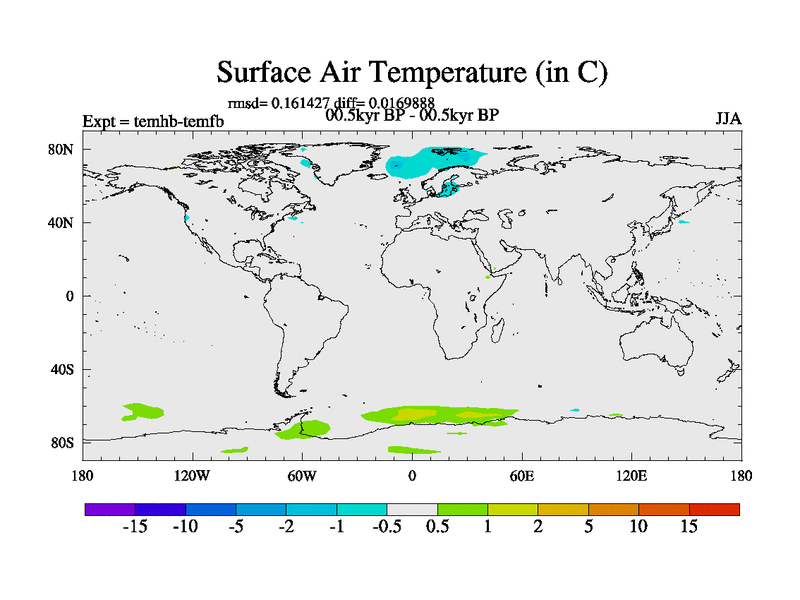 Surface Air Temperature (in C)

rmsd= 0.161427 diff= 0.0169888
00.5kyr BP - 00.5kyr BP

Expt = temhb-temfb

JJA

80N
40N
0
40S
80S

180 120W 60W 0 60E 120E 180

-15 -10 -5 -2 -1 -0.5 0.5 1 2 5 10 15